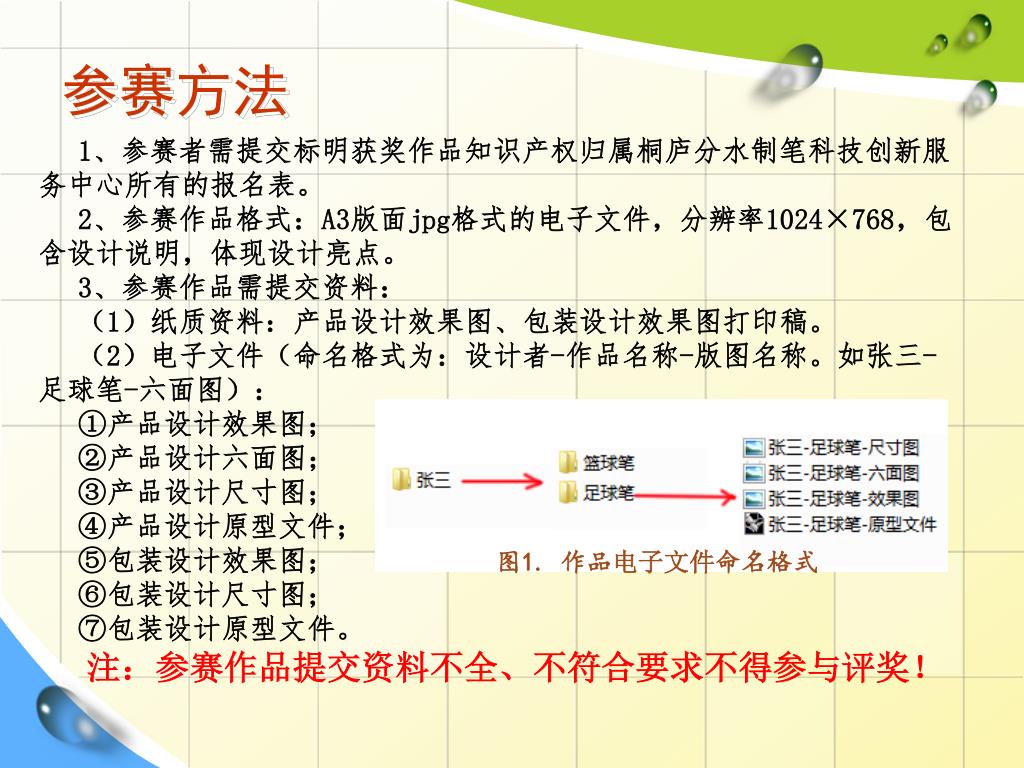 参赛方法

1、参赛者需提交标明获奖作品知识产权归属桐庐分水制笔科技创新服务中心所有的报名表。

2、参赛作品格式：A3版面jpg格式的电子文件，分辨率1024×768，包含设计说明，体现设计亮点。

3、参赛作品需提交资料：

（1）纸质资料：产品设计效果图、包装设计效果图打印稿。

（2）电子文件（命名格式为：设计者-作品名称-版图名称。如张三-足球笔-六面图）：

①产品设计效果图；
②产品设计六面图；
③产品设计尺寸图；
④产品设计原型文件；
⑤包装设计效果图；
⑥包装设计尺寸图；
⑦包装设计原型文件。

张三
篮球笔
足球笔
张三-足球笔-尺寸图
张三-足球笔-六面图
张三-足球笔-效果图
张三-足球笔-原型文件
图1. 作品电子文件命名格式

注：参赛作品提交资料不全、不符合要求不得参与评奖！